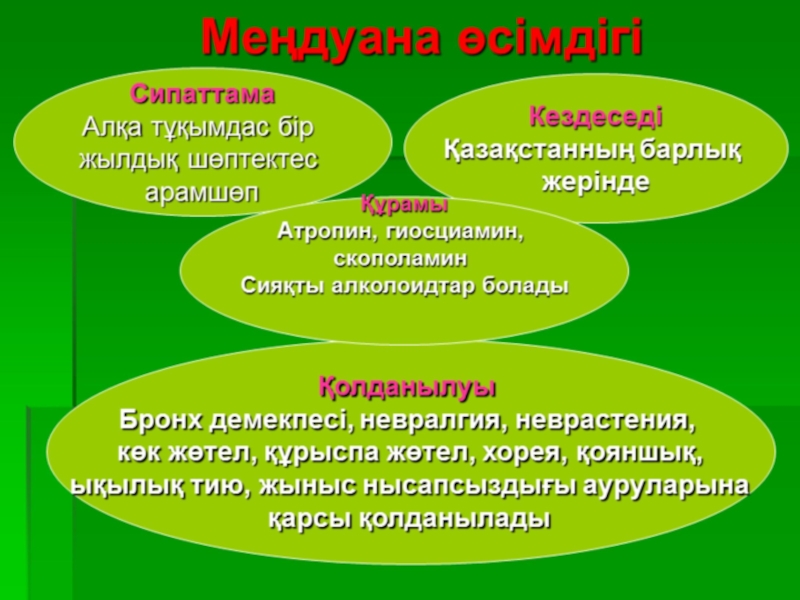 Меңдуана өсімдігі

Сипаттама
Алқа тұқымдас бір жылдық шөптектес арамшөп

Кездеседі
Қазақстанның барлық жерінде

Құрамы
Атропин, гиосциамин, скополамин
Сияқты алколоидтар болады

Қолданылуы
Бронх демекпесі, невралгия, неврастения, көк жөтел, құрыспа жөтел, хорея, қояншық, ықылық тию, жыныс нысапсыздығы ауруларына қарсы қолданылады